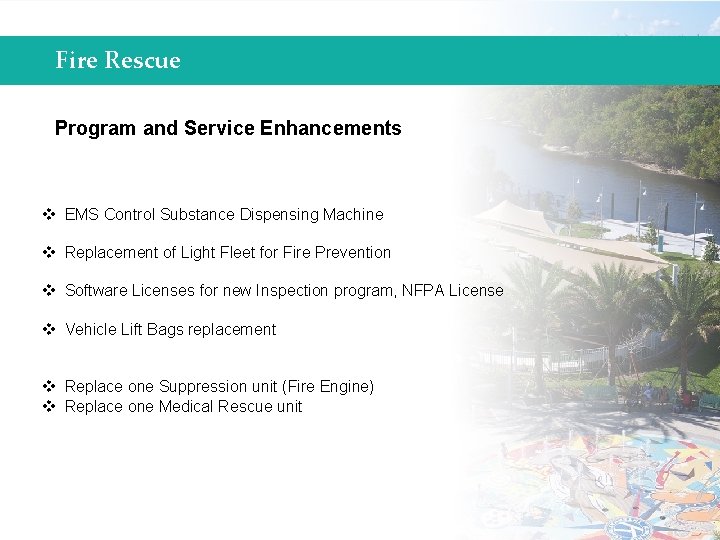 Fire Rescue

Program and Service Enhancements

❖ EMS Control Substance Dispensing Machine

❖ Replacement of Light Fleet for Fire Prevention

❖ Software Licenses for new Inspection program, NFPA License

❖ Vehicle Lift Bags replacement

❖ Replace one Suppression unit (Fire Engine)
❖ Replace one Medical Rescue unit